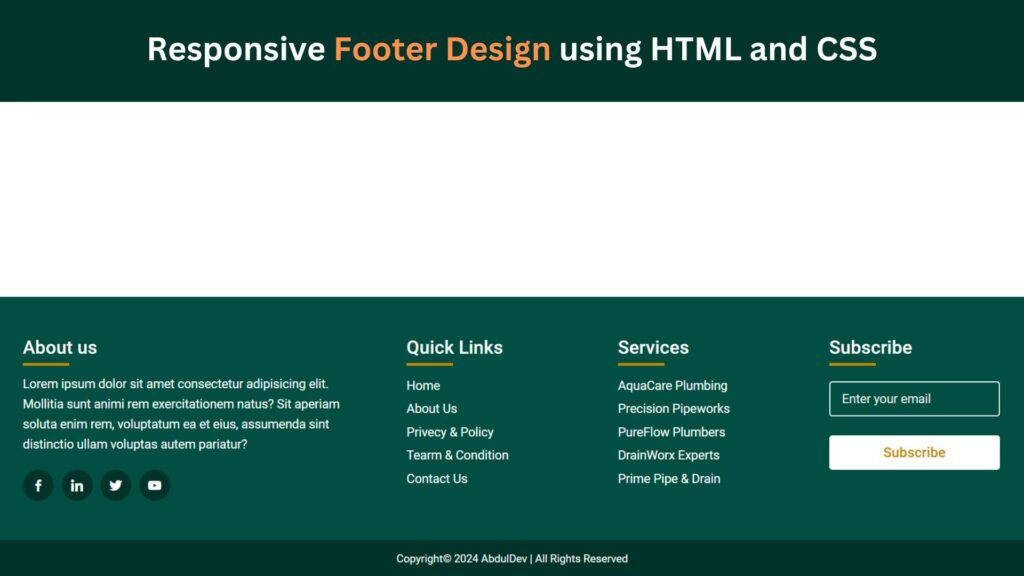 Responsive Footer Design using HTML and CSS

About us

Lorem ipsum dolor sit amet consectetur adipisicing elit. Mollitia sunt animi rem exercitationem natus? Sit aperiam soluta enim rem, voluptatum ea et eius, assumenda sint distinctio ullam voluptas autem pariatur?

Quick Links

Home
About Us
Privecy & Policy
Tearm & Condition
Contact Us

Services

AquaCare Plumbing
Precision Pipeworks
PureFlow Plumbers
DrainWorx Experts
Prime Pipe & Drain

Subscribe

Enter your email

Subscribe

Copyright© 2024 AbdulDev | All Rights Reserved